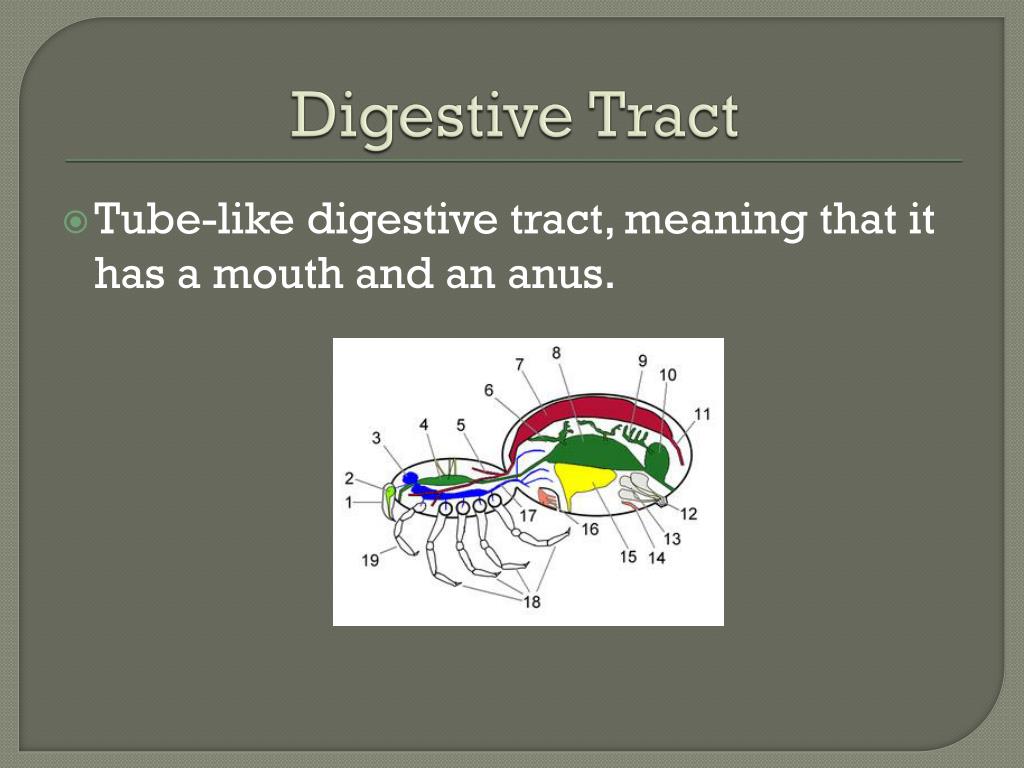 Digestive Tract

Tube-like digestive tract, meaning that it has a mouth and an anus.

1
2
3
4
5
6
7
8
9
10
11
12
13
14
15
16
17
18
19